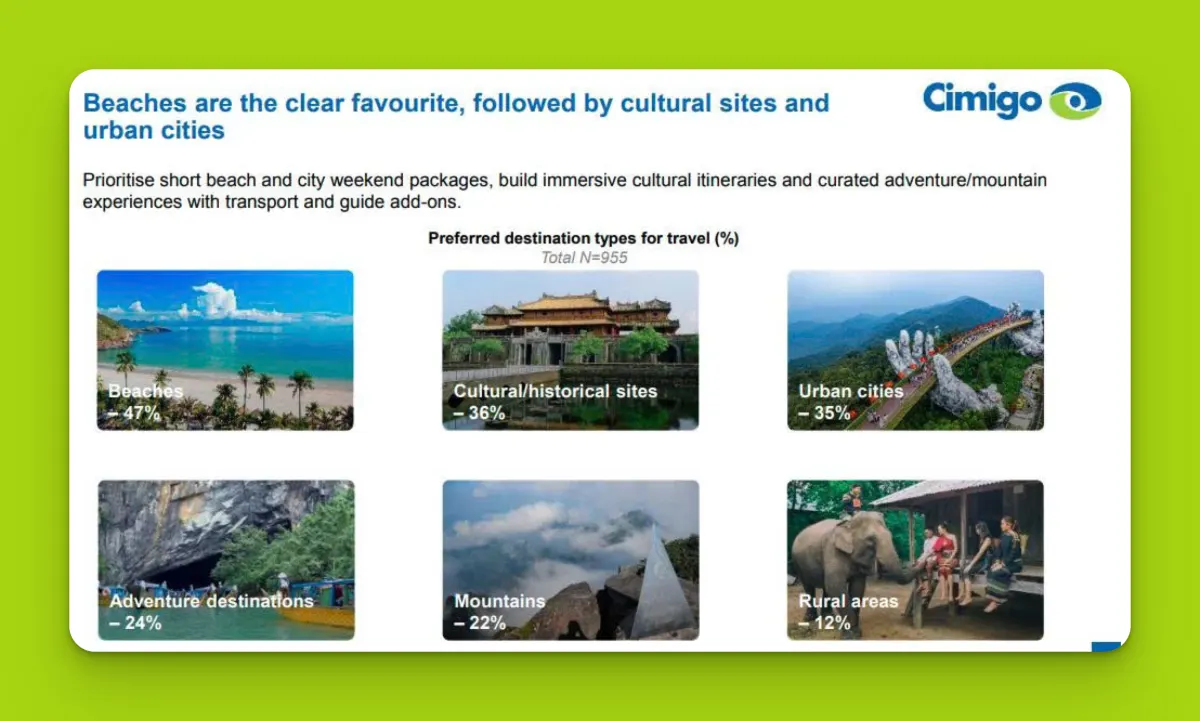 Beaches are the clear favourite, followed by cultural sites and urban cities

Cimigo

Prioritise short beach and city weekend packages, build immersive cultural itineraries and curated adventure/mountain experiences with transport and guide add-ons.

Preferred destination types for travel (%)
Total N=955

Beaches
– 47%

Cultural/historical sites
– 36%

Urban cities
– 35%

Adventure destinations
– 24%

Mountains
– 22%

Rural areas
– 12%